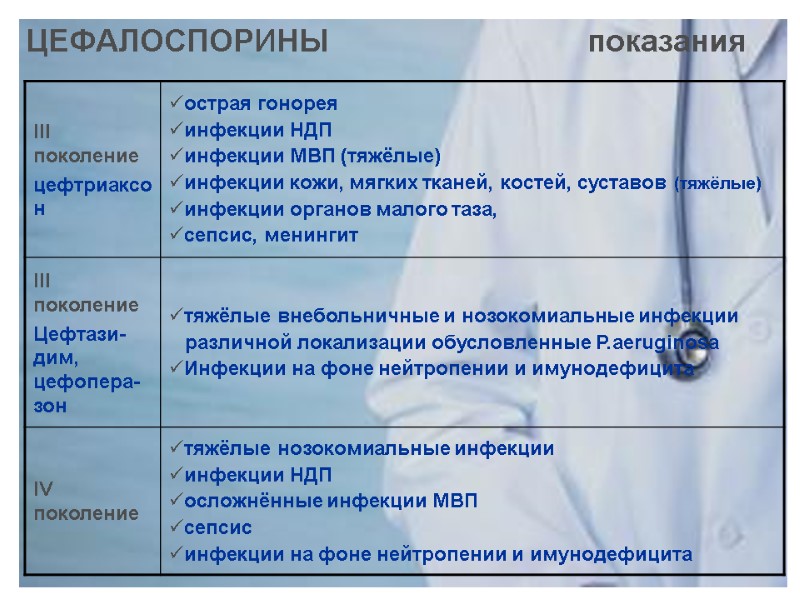 ЦЕФАЛОСПОРИНЫ показания

| III поколение цефтриаксон | ✓острая гонорея ✓инфекции НДП ✓инфекции МВП (тяжёлые) ✓инфекции кожи, мягких тканей, костей, суставов (тяжёлые) ✓инфекции органов малого таза, ✓сепсис, менингит |
|---|---|
| III поколение Цефтазидим, цефоперазон | ✓тяжёлые внебольничные и нозокомиальные инфекции различной локализации обусловленные P.aeruginosa ✓Инфекции на фоне нейтропении и имунодефицита |
| IV поколение | ✓тяжёлые нозокомиальные инфекции ✓инфекции НДП ✓осложнённые инфекции МВП ✓сепсис ✓инфекции на фоне нейтропении и имунодефицита |